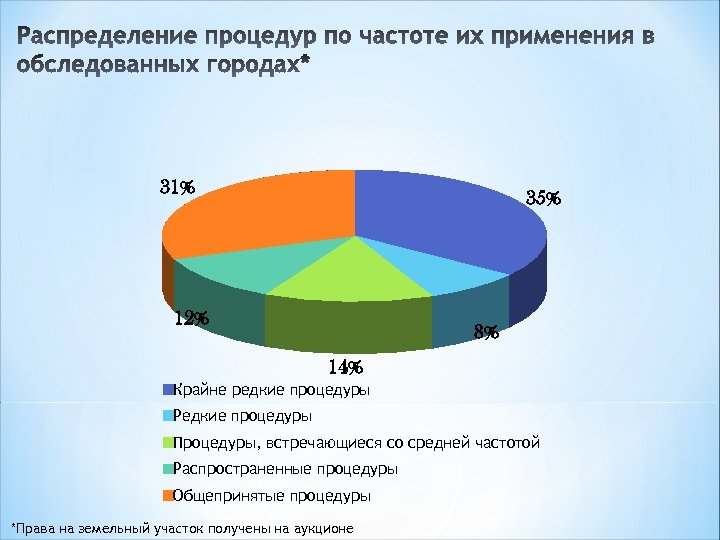 Распределение процедур по частоте их применения в обследованных городах*

31%

35%

12%

8%

14%

Крайне редкие процедуры

Редкие процедуры

Процедуры, встречающиеся со средней частотой

Распространенные процедуры

Общепринятые процедуры

*Права на земельный участок получены на аукционе